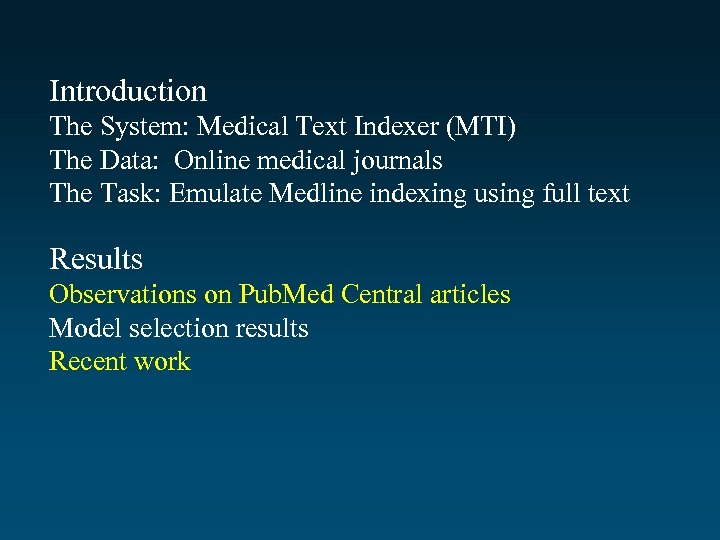 Introduction
The System: Medical Text Indexer (MTI)
The Data: Online medical journals
The Task: Emulate Medline indexing using full text

Results
Observations on PubMed Central articles
Model selection results
Recent work